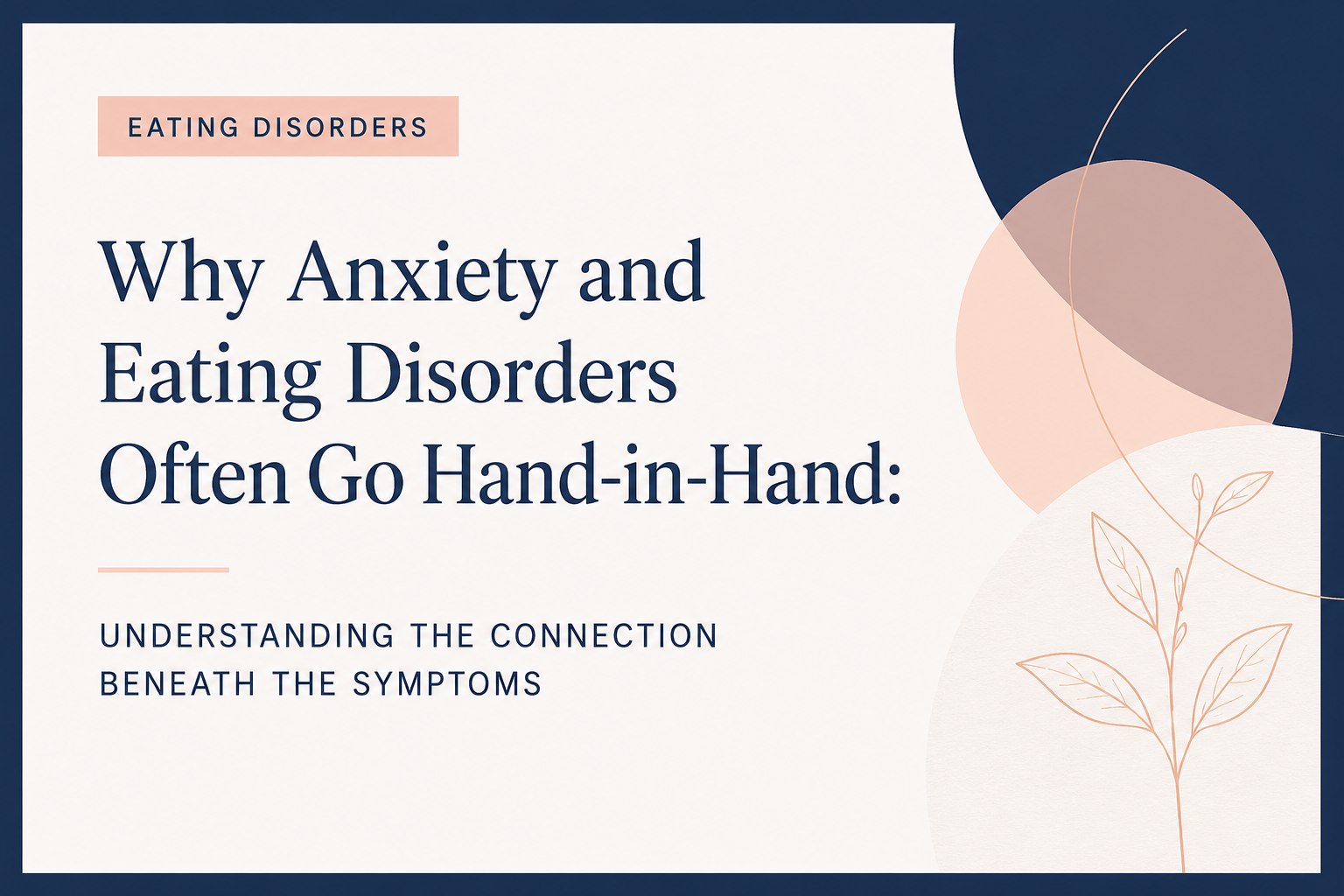 EATING DISORDERS

Why Anxiety and Eating Disorders Often Go Hand-in-Hand:

UNDERSTANDING THE CONNECTION BENEATH THE SYMPTOMS